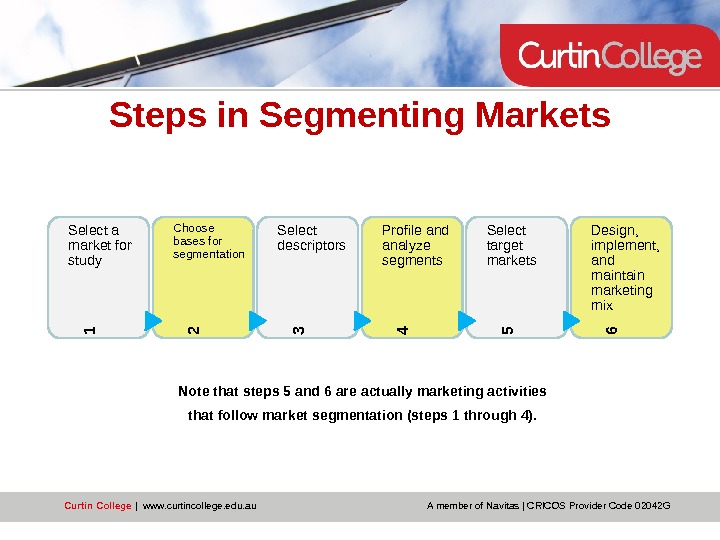 CurtinCollege

Steps in Segmenting Markets

Select a market for study
1

Choose bases for segmentation
2

Select descriptors
3

Profile and analyze segments
4

Select target markets
5

Design, implement, and maintain marketing mix
6

Note that steps 5 and 6 are actually marketing activities that follow market segmentation (steps 1 through 4).

Curtin College | www.curtincollege.edu.au

A member of Navitas | CRICOS Provider Code 02042G